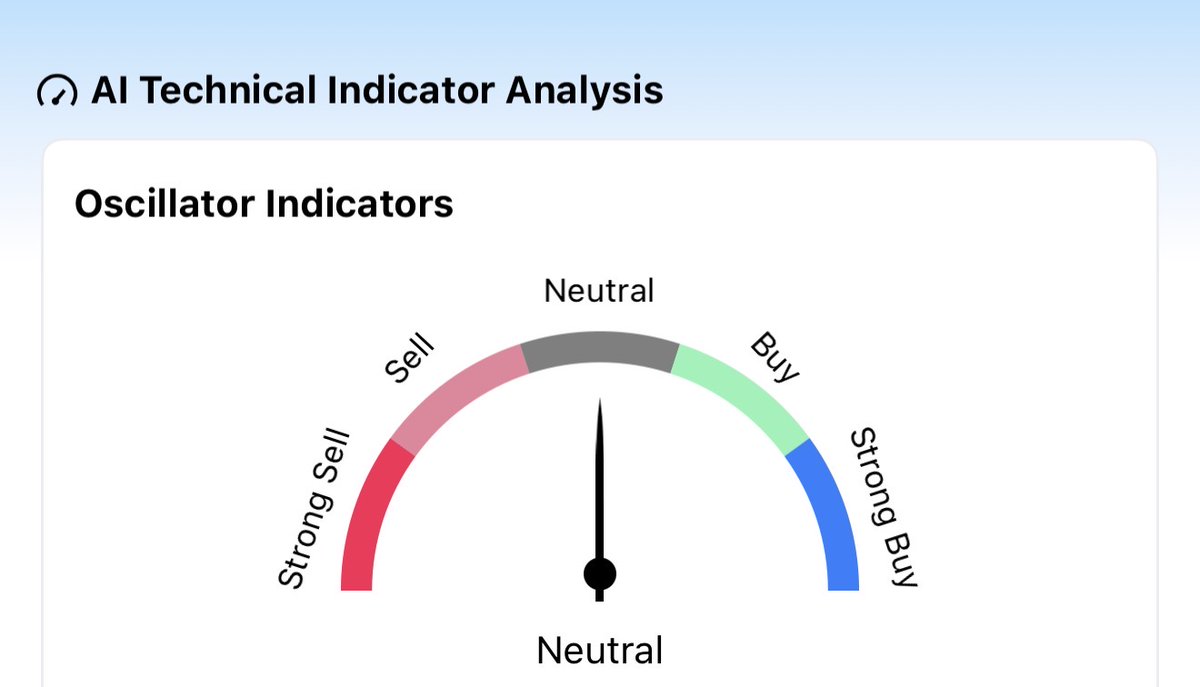 AI Technical Indicator Analysis

Oscillator Indicators

Strong Sell
Sell
Neutral
Buy
Strong Buy

Neutral